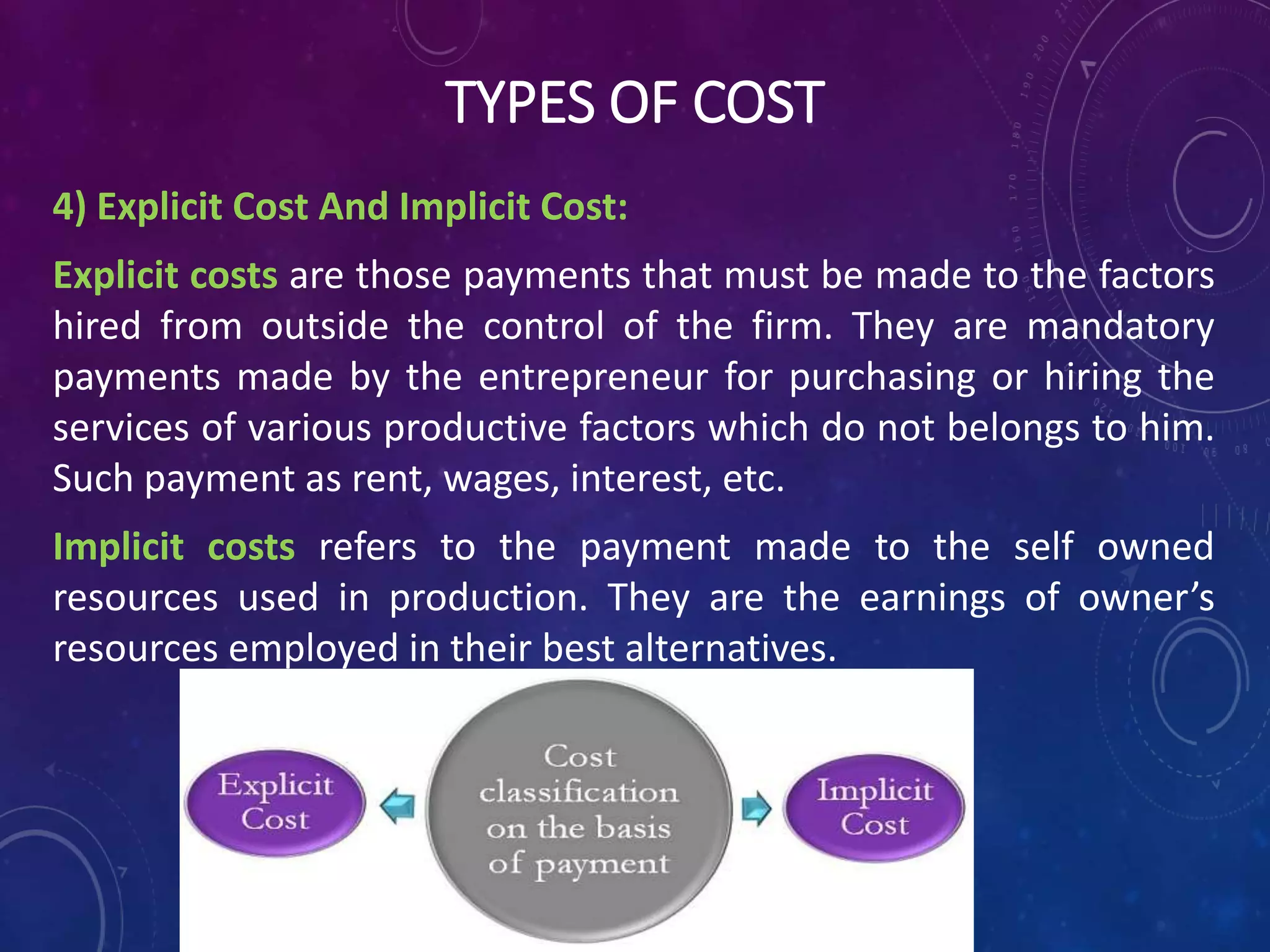 TYPES OF COST

4) Explicit Cost And Implicit Cost:

Explicit costs are those payments that must be made to the factors hired from outside the control of the firm. They are mandatory payments made by the entrepreneur for purchasing or hiring the services of various productive factors which do not belongs to him. Such payment as rent, wages, interest, etc.

Implicit costs refers to the payment made to the self owned resources used in production. They are the earnings of owner's resources employed in their best alternatives.

Explicit Cost

Cost classification on the basis of payment

Implicit Cost